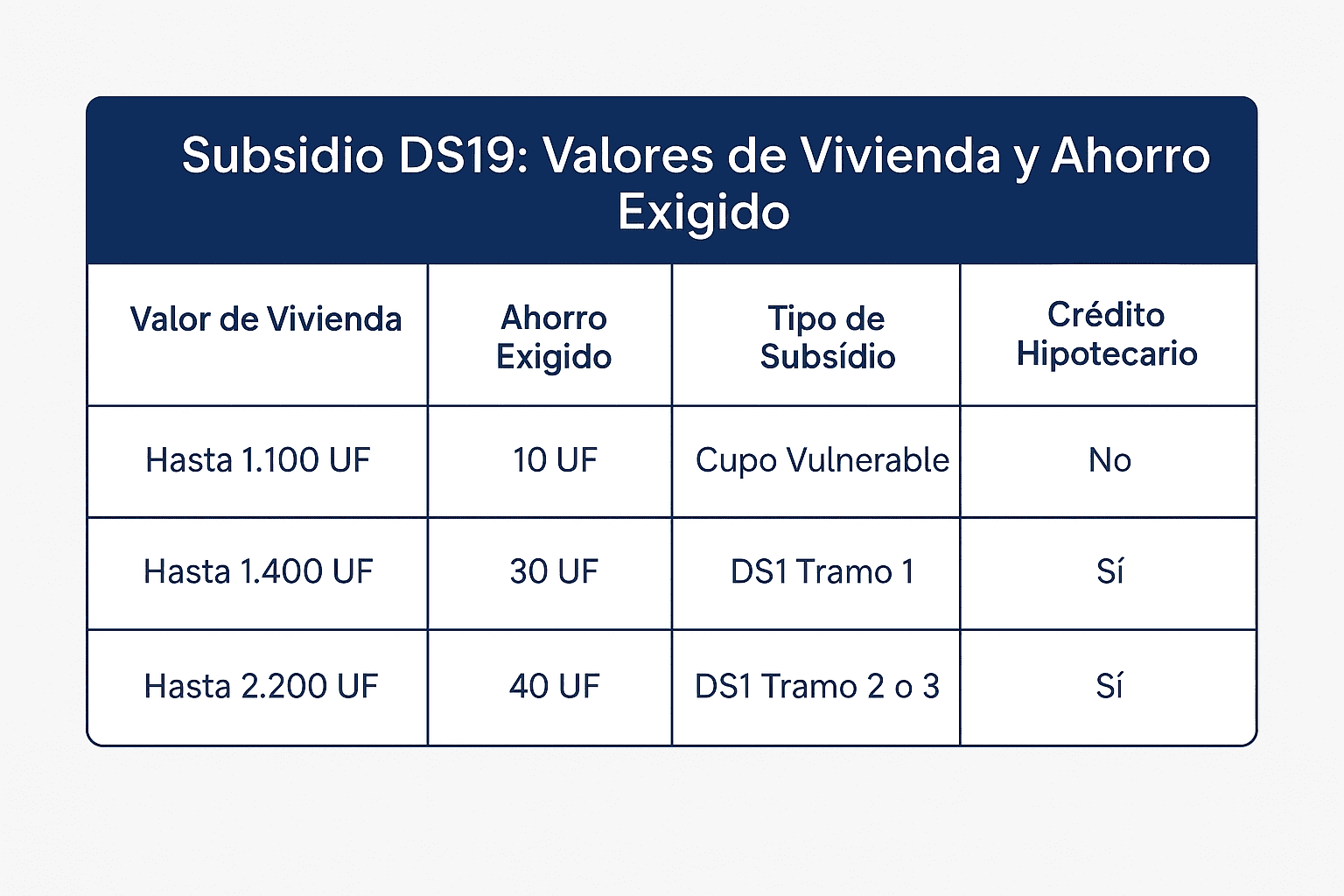 Subsidio DS19: Valores de Vivienda y Ahorro Exigido

| Valor de Vivienda | Ahorro Exigido | Tipo de Subsídio | Crédito Hipotecario |
|---|---|---|---|
| Hasta 1.100 UF | 10 UF | Cupo Vulnerable | No |
| Hasta 1.400 UF | 30 UF | DS1 Tramo 1 | Sí |
| Hasta 2.200 UF | 40 UF | DS1 Tramo 2 o 3 | Sí |